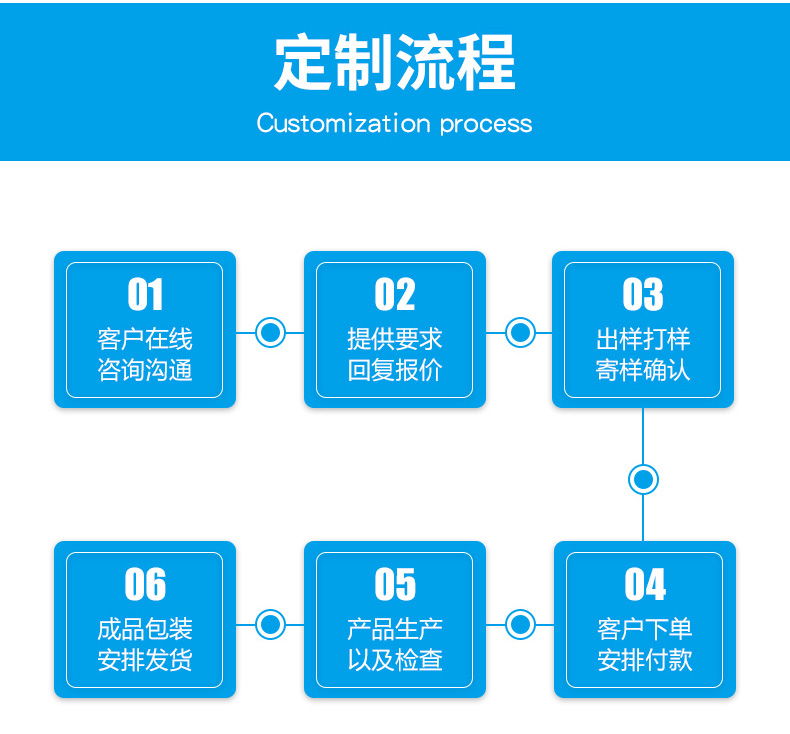 定制流程
Customization process

01
客户在线
咨询沟通

02
提供要求
回复报价

03
出样打样
寄样确认

04
客户下单
安排付款

05
产品生产
以及检查

06
成品包装
安排发货